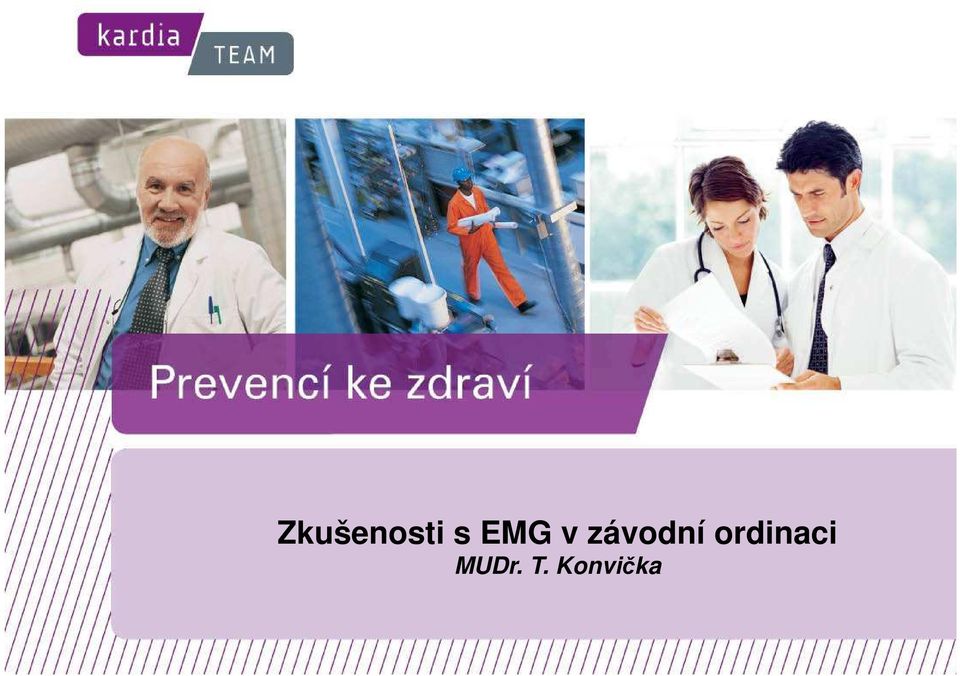 kardia TEAM

Prevencí ke zdraví

Zkušenosti s EMG v závodní ordinaci
MUDr. T. Konvička